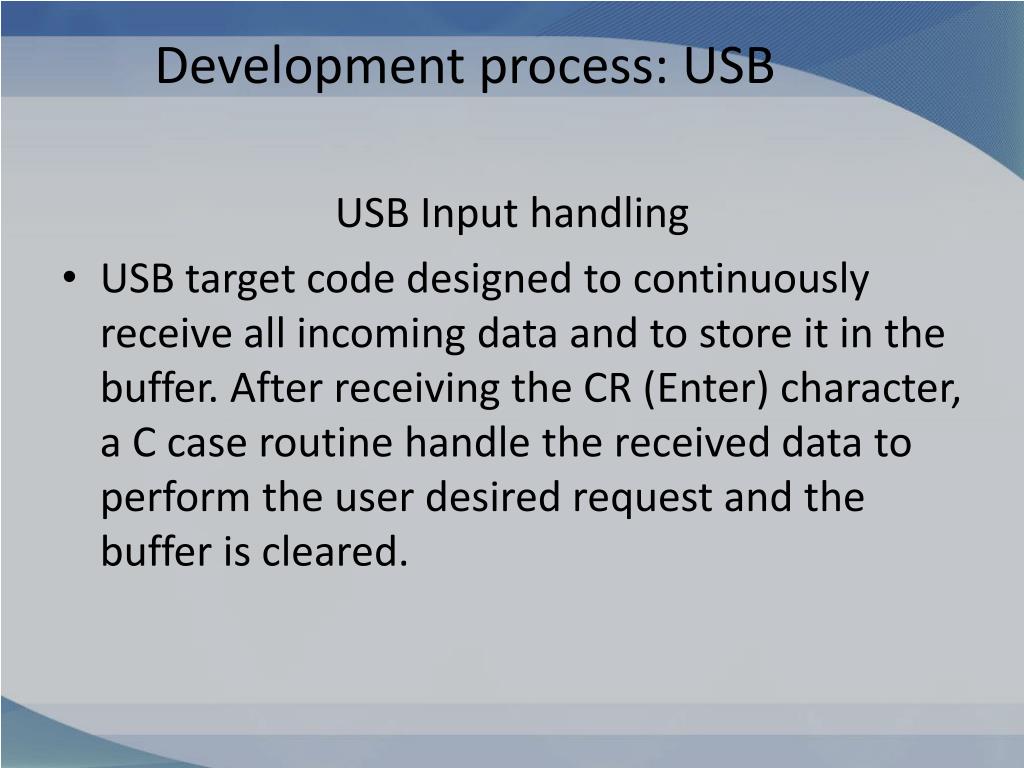 Development process: USB

USB Input handling

• USB target code designed to continuously receive all incoming data and to store it in the buffer. After receiving the CR (Enter) character, a C case routine handle the received data to perform the user desired request and the buffer is cleared.